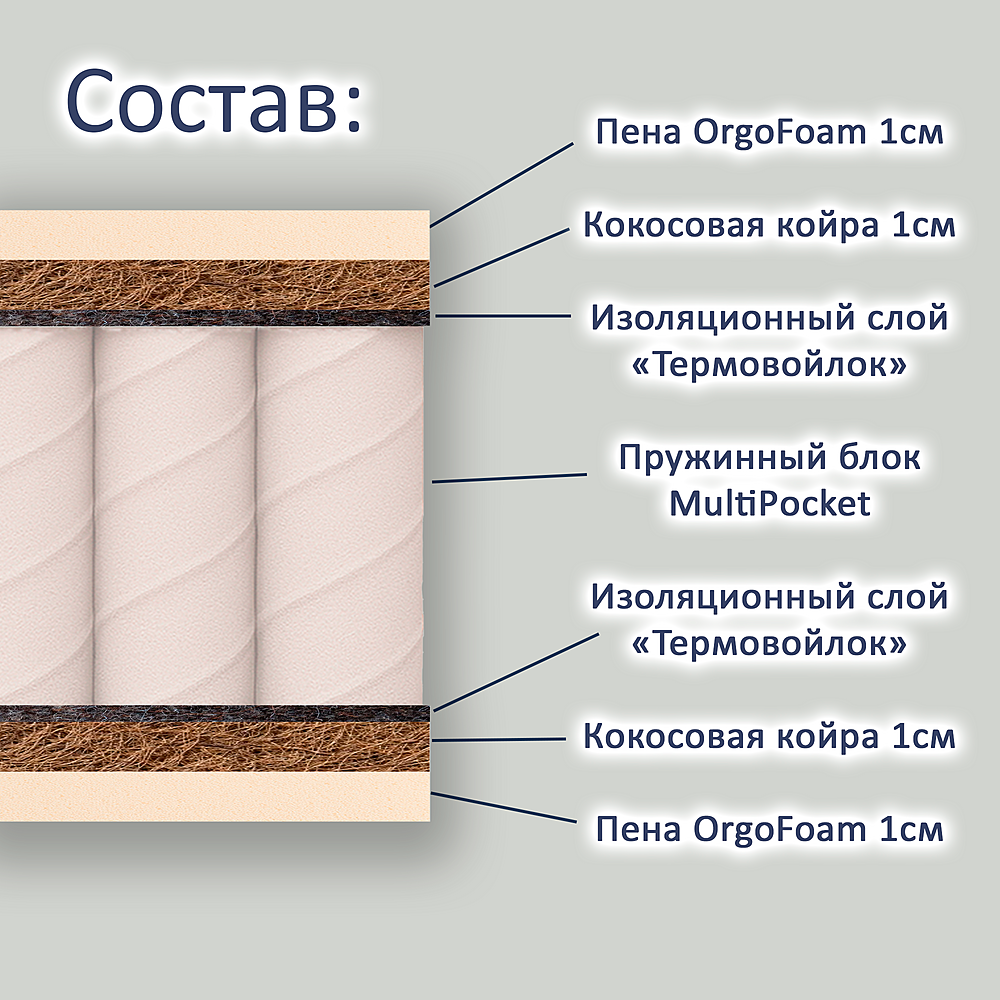 Состав:

Пена OrgoFoam 1см

Кокосовая койра 1см

Изоляционный слой «Термовойлок»

Пружинный блок MultiPocket

Изоляционный слой «Термовойлок»

Кокосовая койра 1см

Пена OrgoFoam 1см